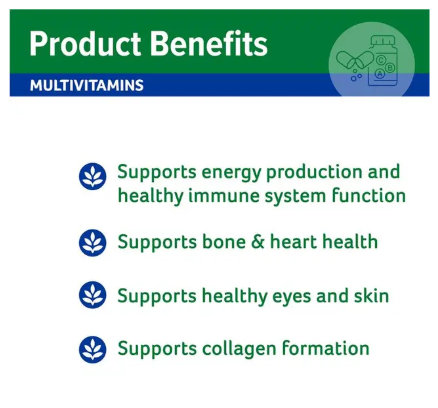 Product Benefits

MULTIVITAMINS

C B A

Supports energy production and healthy immune system function

Supports bone & heart health

Supports healthy eyes and skin

Supports collagen formation